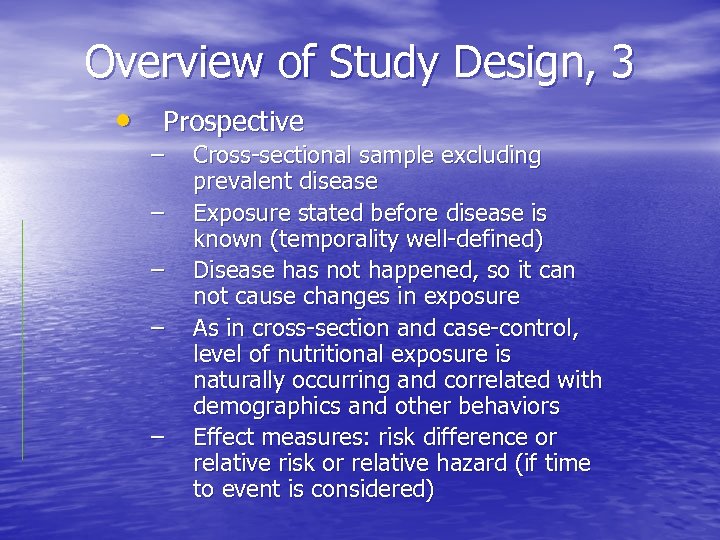 Overview of Study Design, 3

• Prospective
– Cross-sectional sample excluding prevalent disease
– Exposure stated before disease is known (temporality well-defined)
– Disease has not happened, so it can not cause changes in exposure
– As in cross-section and case-control, level of nutritional exposure is naturally occurring and correlated with demographics and other behaviors
– Effect measures: risk difference or relative risk or relative hazard (if time to event is considered)